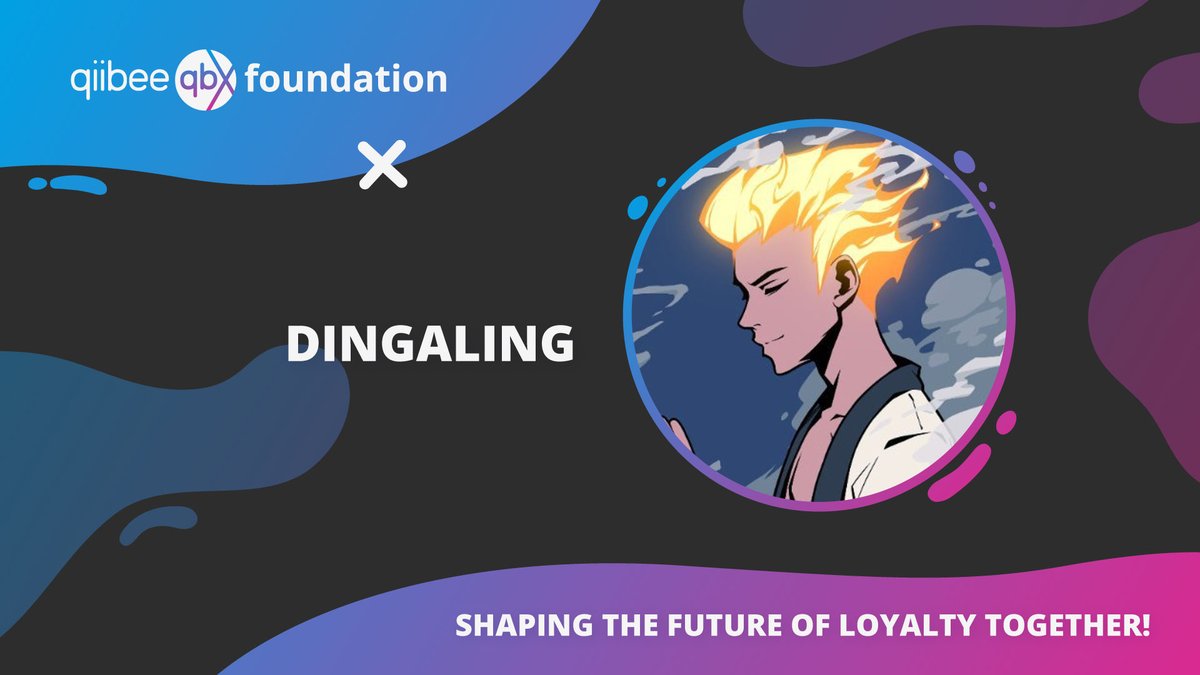 qiibee qbx foundation

×

DINGALING

SHAPING THE FUTURE OF LOYALTY TOGETHER!